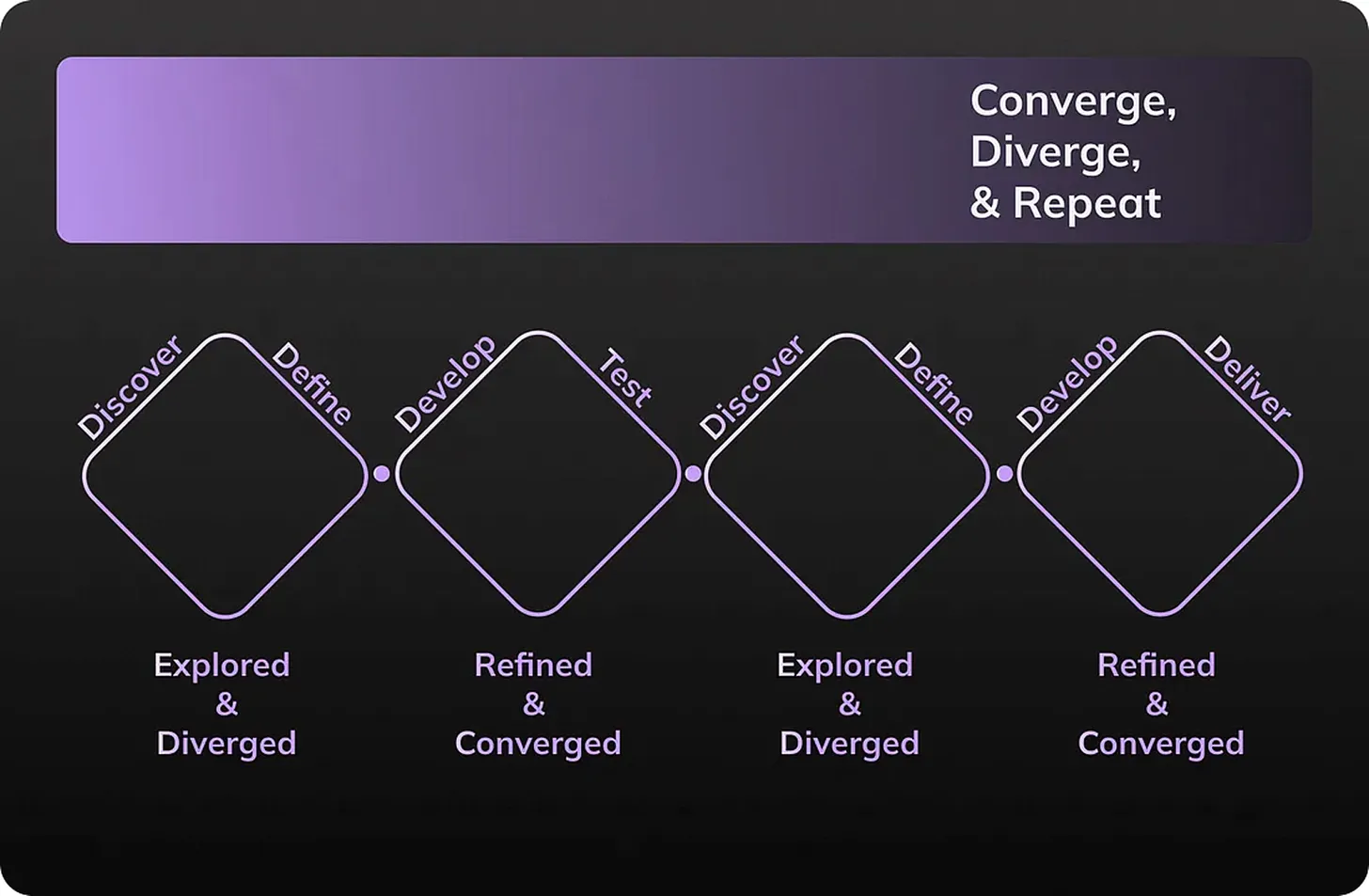 Converge,
Diverge,
& Repeat

Discover
Define
Develop
Test
Discover
Define
Develop
Deliver

Explored
&
Diverged

Refined
&
Converged

Explored
&
Diverged

Refined
&
Converged